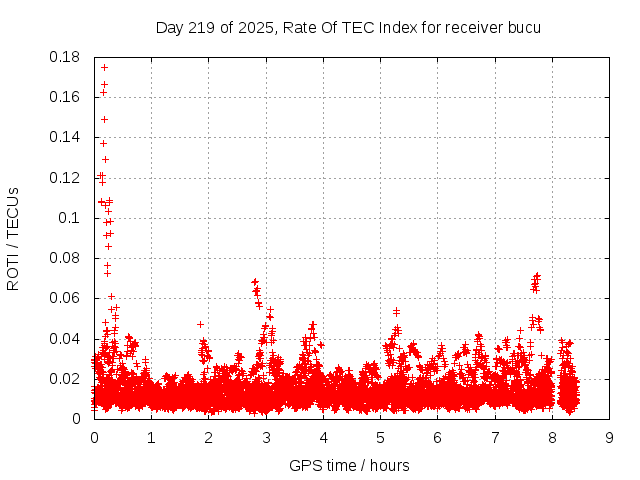 Day 219 of 2025, Rate Of TEC Index for receiver bucu

ROTI / TECUs

0.18
0.16
0.14
0.12
0.1
0.08
0.06
0.04
0.02
0

0 1 2 3 4 5 6 7 8 9

GPS time / hours